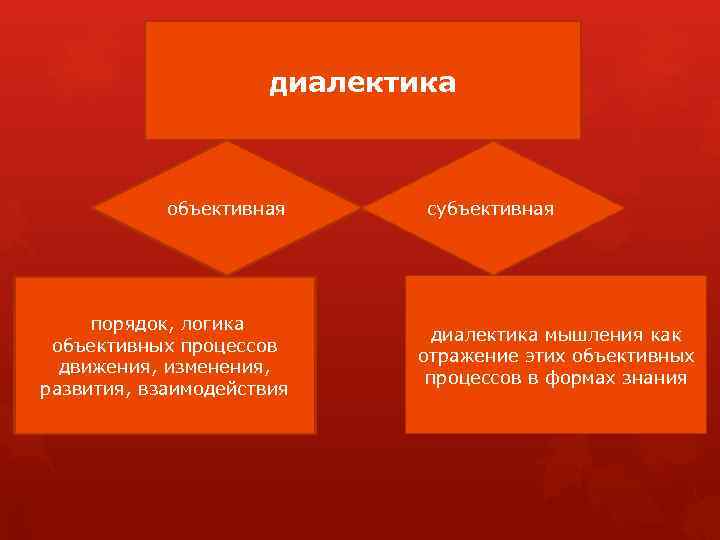 диалектика

объективная

субъективная

порядок, логика объективных процессов движения, изменения, развития, взаимодействия

диалектика мышления как отражение этих объективных процессов в формах знания